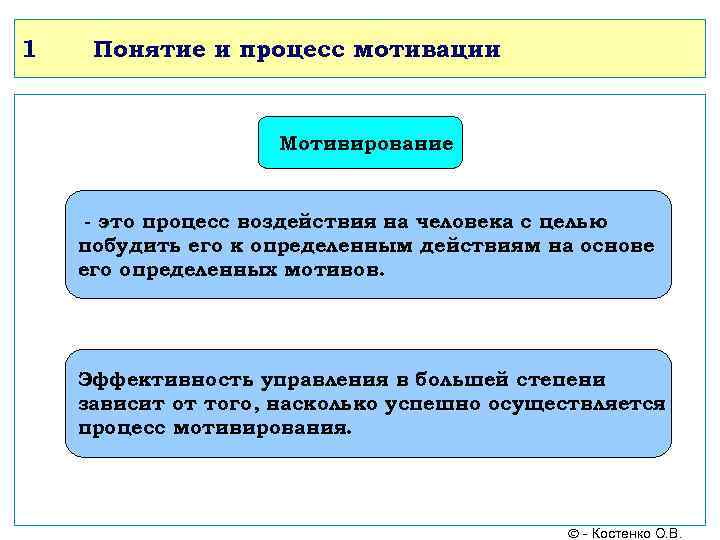 1 Понятие и процесс мотивации

Мотивирование

- это процесс воздействия на человека с целью побудить его к определенным действиям на основе его определенных мотивов.

Эффективность управления в большей степени зависит от того, насколько успешно осуществляется процесс мотивирования.

© - Костенко О.В.